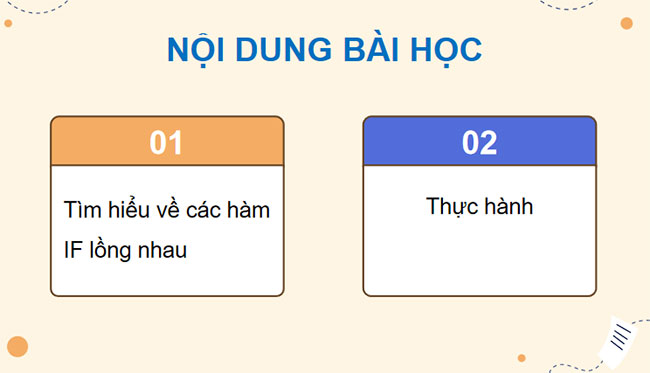 NỘI DUNG BÀI HỌC

01

Tìm hiểu về các hàm IF lồng nhau

02

Thực hành